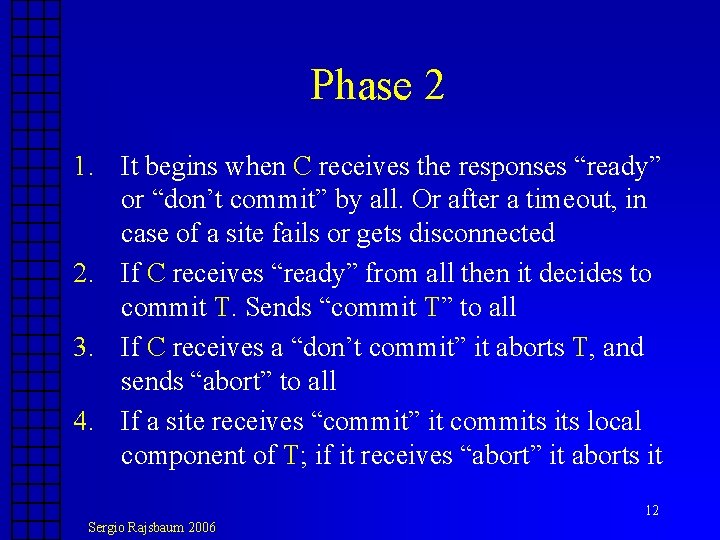 Phase 2

1. It begins when C receives the responses “ready” or “don’t commit” by all. Or after a timeout, in case of a site fails or gets disconnected
2. If C receives “ready” from all then it decides to commit T. Sends “commit T” to all
3. If C receives a “don’t commit” it aborts T, and sends “abort” to all
4. If a site receives “commit” it commits its local component of T; if it receives “abort” it aborts it

12

Sergio Rajsbaum 2006